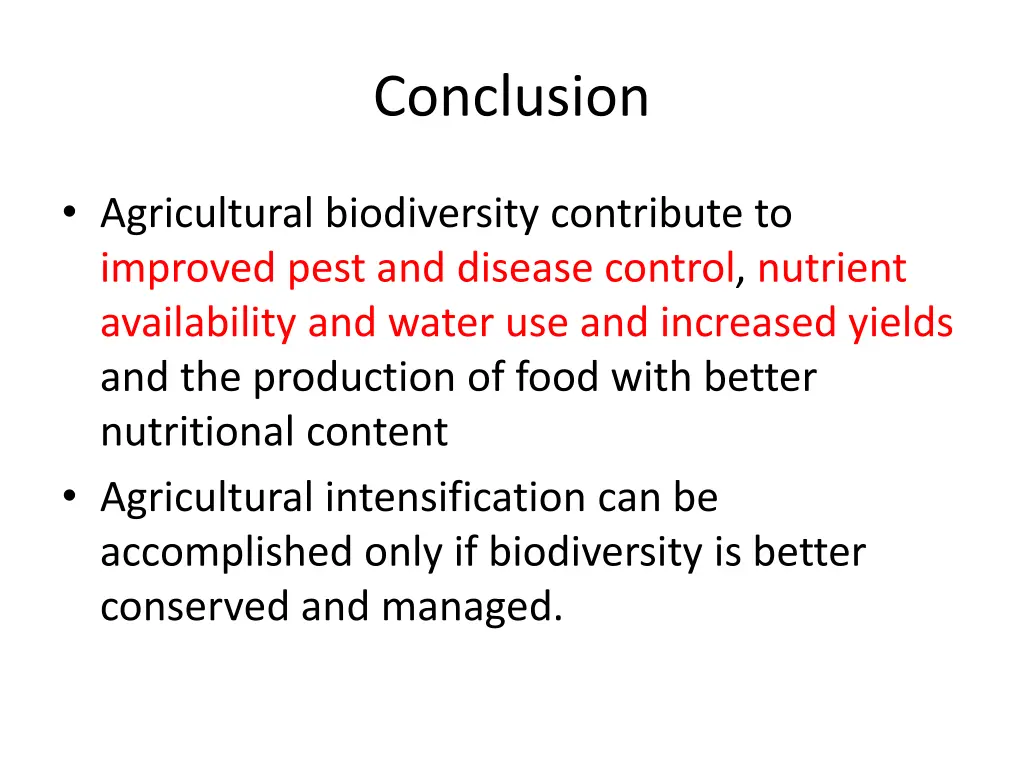 Conclusion

• Agricultural biodiversity contribute to improved pest and disease control, nutrient availability and water use and increased yields and the production of food with better nutritional content

• Agricultural intensification can be accomplished only if biodiversity is better conserved and managed.